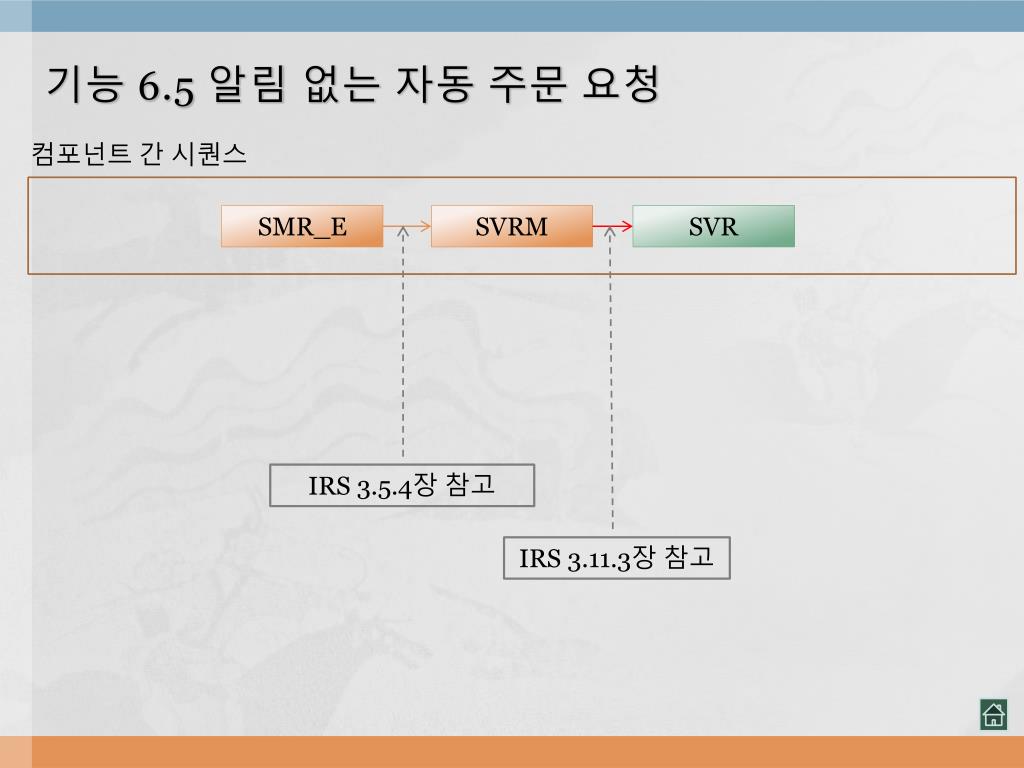 기능 6.5 알림 없는 자동 주문 요청

컴포넌트 간 시퀀스

SMR_E

SVRM

SVR

IRS 3.5.4장 참고

IRS 3.11.3장 참고